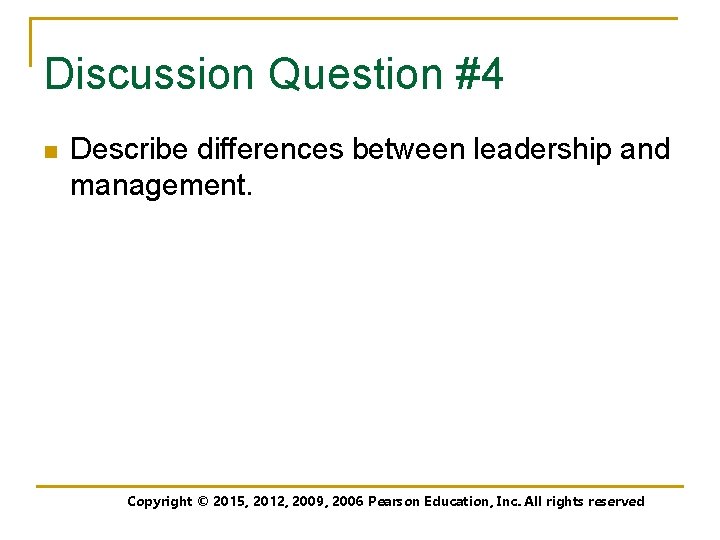 Discussion Question #4

Describe differences between leadership and management.

Copyright © 2015, 2012, 2009, 2006 Pearson Education, Inc. All rights reserved